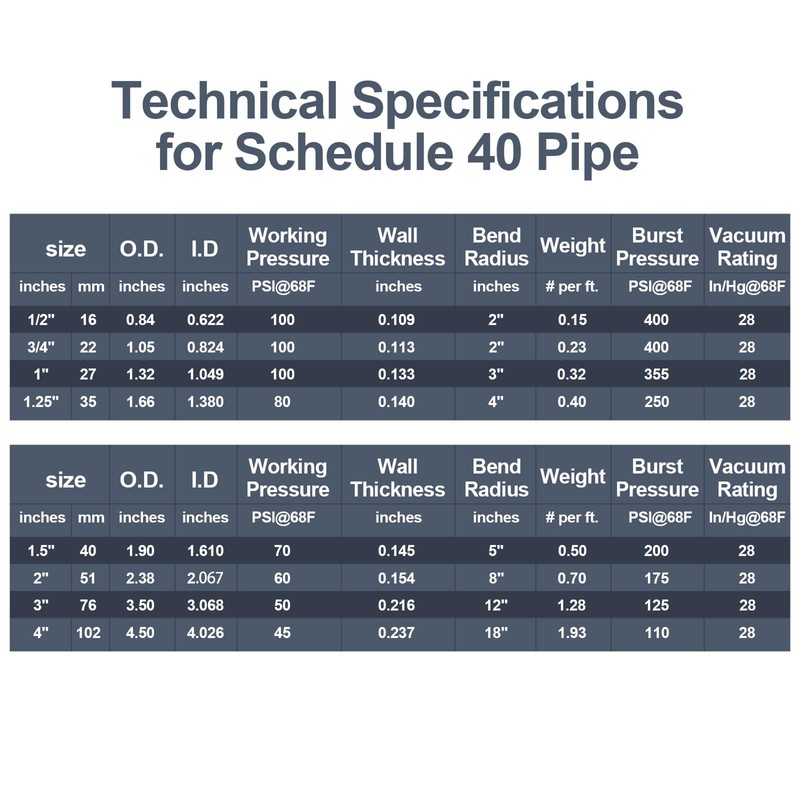 Technical Specifications for Schedule 40 Pipe

| size | | O.D. | I.D | Working Pressure | Wall Thickness | Bend Radius | Weight | Burst Pressure | Vacuum Rating |
|---|---|---|---|---|---|---|---|---|---|
| inches | mm | inches | inches | PSI@68F | inches | inches | # per ft. | PSI@68F | In/Hg@68F |
| 1/2" | 16 | 0.84 | 0.622 | 100 | 0.109 | 2" | 0.15 | 400 | 28 |
| 3/4" | 22 | 1.05 | 0.824 | 100 | 0.113 | 2" | 0.23 | 400 | 28 |
| 1" | 27 | 1.32 | 1.049 | 100 | 0.133 | 3" | 0.32 | 355 | 28 |
| 1.25" | 35 | 1.66 | 1.380 | 80 | 0.140 | 4" | 0.40 | 250 | 28 |

| size | | O.D. | I.D | Working Pressure | Wall Thickness | Bend Radius | Weight | Burst Pressure | Vacuum Rating |
|---|---|---|---|---|---|---|---|---|---|
| inches | mm | inches | inches | PSI@68F | inches | inches | # per ft. | PSI@68F | In/Hg@68F |
| 1.5" | 40 | 1.90 | 1.610 | 70 | 0.145 | 5" | 0.50 | 200 | 28 |
| 2" | 51 | 2.38 | 2.067 | 60 | 0.154 | 8" | 0.70 | 175 | 28 |
| 3" | 76 | 3.50 | 3.068 | 50 | 0.216 | 12" | 1.28 | 125 | 28 |
| 4" | 102 | 4.50 | 4.026 | 45 | 0.237 | 18" | 1.93 | 110 | 28 |